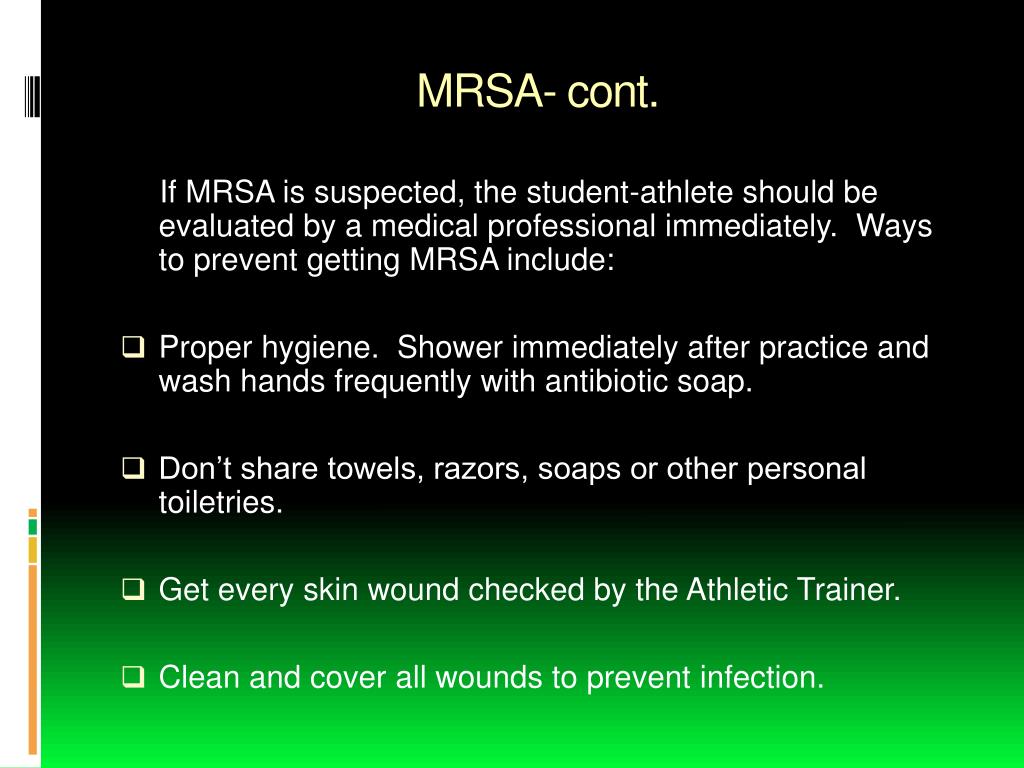 MRSA- cont.

If MRSA is suspected, the student-athlete should be evaluated by a medical professional immediately. Ways to prevent getting MRSA include:

❑ Proper hygiene. Shower immediately after practice and wash hands frequently with antibiotic soap.

❑ Don’t share towels, razors, soaps or other personal toiletries.

❑ Get every skin wound checked by the Athletic Trainer.

❑ Clean and cover all wounds to prevent infection.